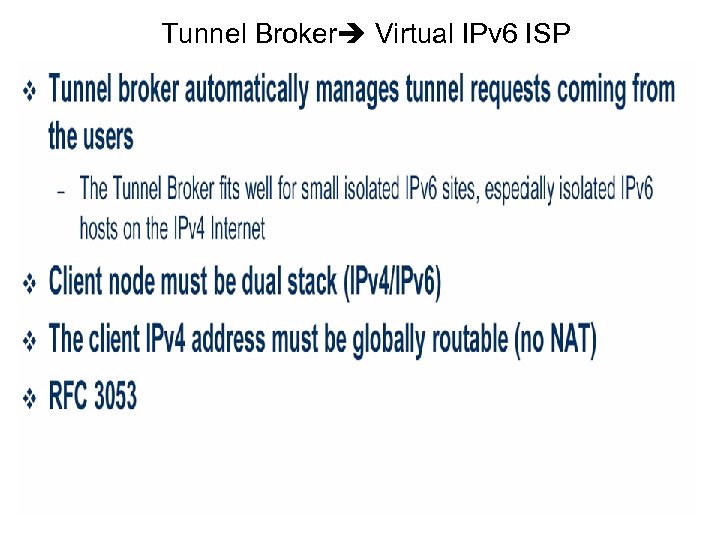 Tunnel Broker➔ Virtual IPv6 ISP

❖ Tunnel broker automatically manages tunnel requests coming from the users

– The Tunnel Broker fits well for small isolated IPv6 sites, especially isolated IPv6 hosts on the IPv4 Internet

❖ Client node must be dual stack (IPv4/IPv6)

❖ The client IPv4 address must be globally routable (no NAT)

❖ RFC 3053